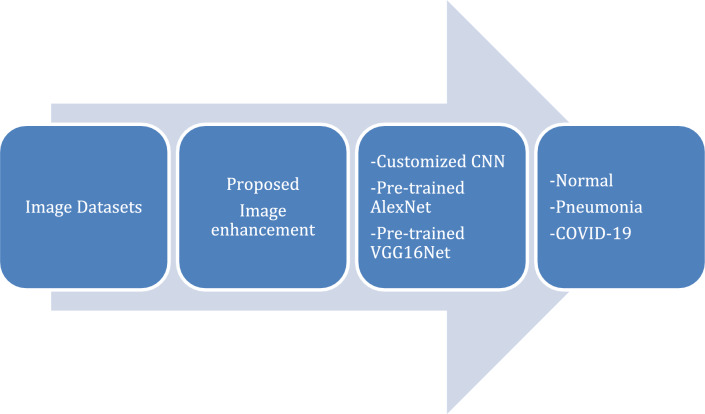 Image Datasets

Proposed
Image enhancement

-Customized CNN
-Pre-trained AlexNet
-Pre-trained VGG16Net

-Normal
-Pneumonia
-COVID-19